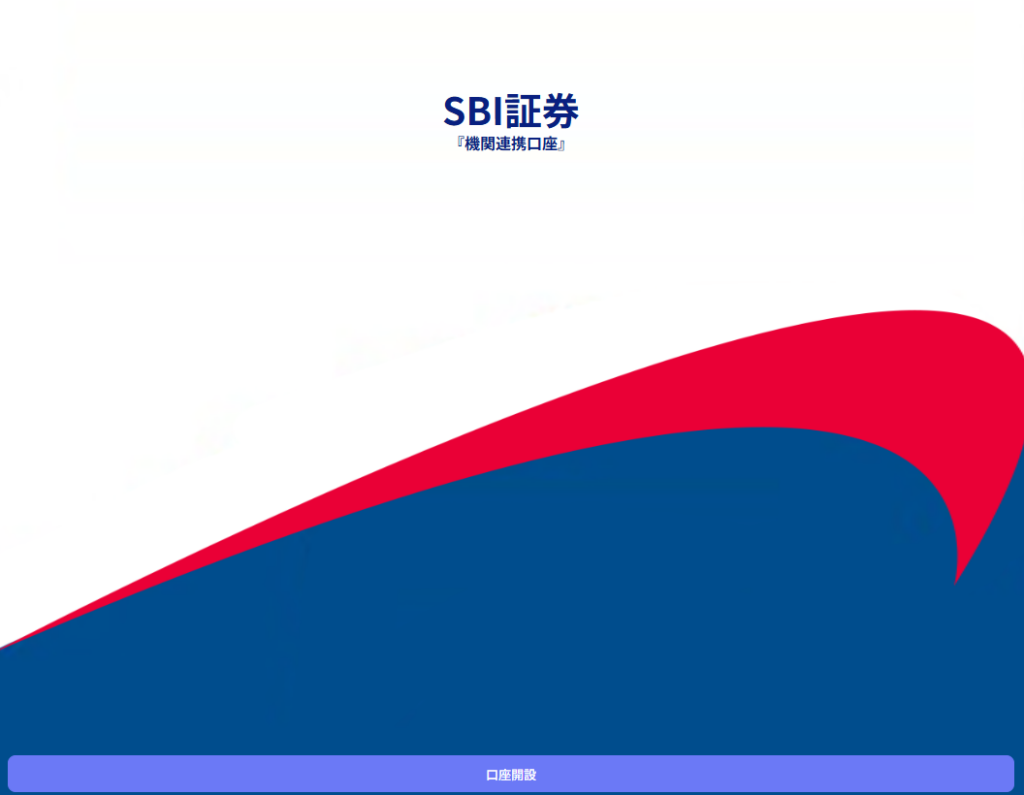 SBI証券
『機関連携口座』

口座開設